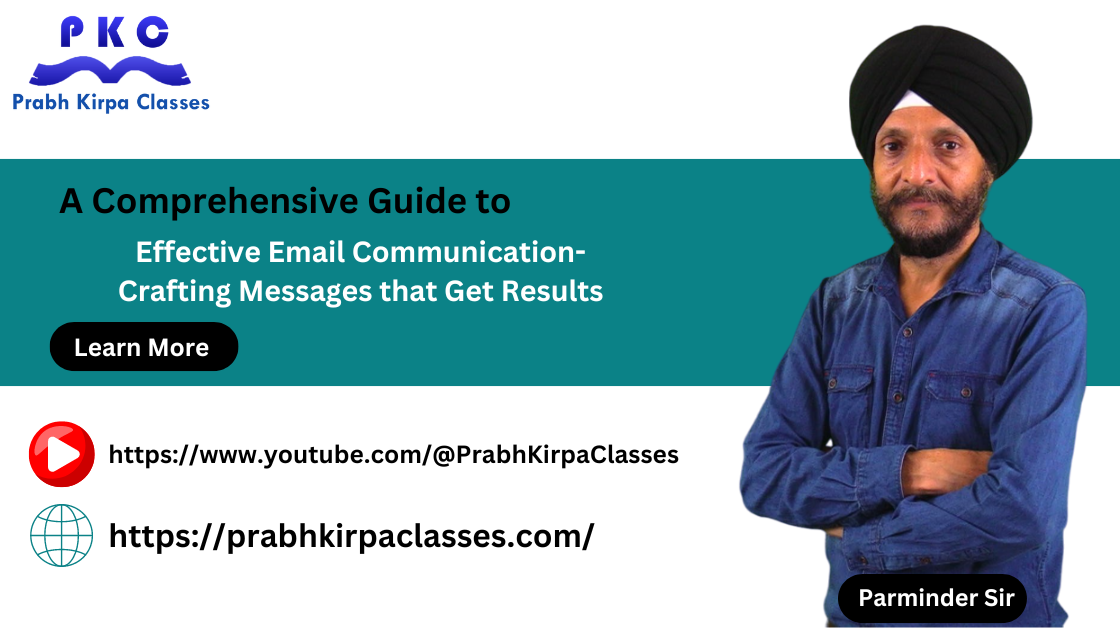 PKC
Prabh Kirpa Classes

A Comprehensive Guide to

Effective Email Communication-
Crafting Messages that Get Results

Learn More

https://www.youtube.com/@PrabhKirpaClasses

https://prabhkirpaclasses.com/

Parminder Sir